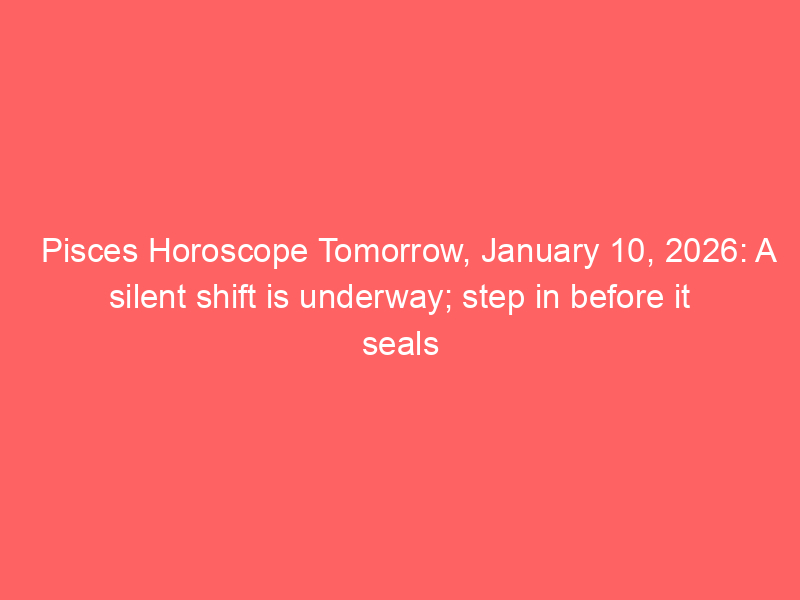 Pisces Horoscope Tomorrow, January 10, 2026: A silent shift is underway; step in before it seals